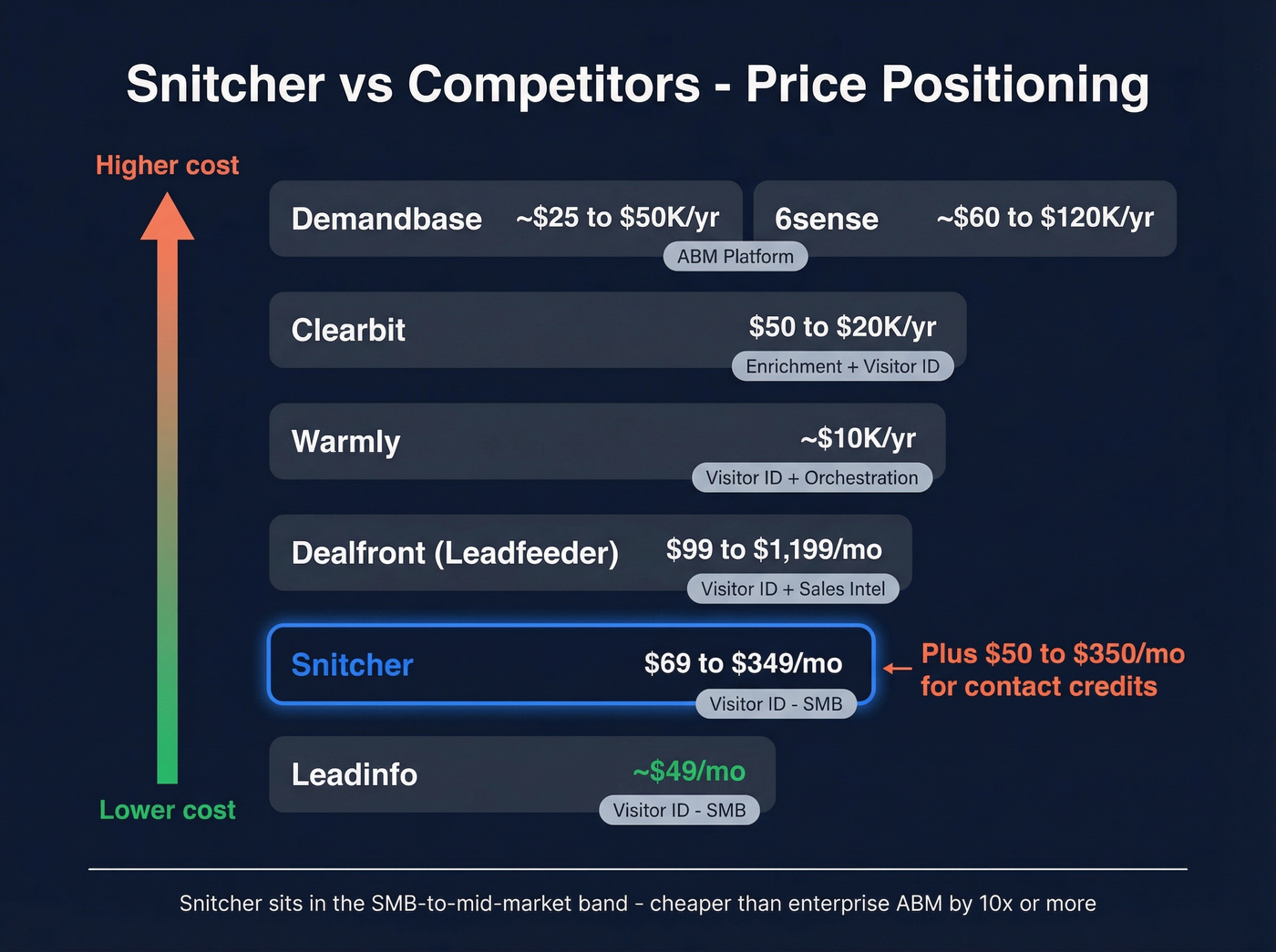 Snitcher vs Competitors - Price Positioning

Higher cost

Demandbase ~\$25 to \$50K/yr

6sense ~\$60 to \$120K/yr

ABM Platform

Clearbit \$50 to \$20K/yr

Enrichment + Visitor ID

Warmly ~\$10K/yr

Visitor ID + Orchestration

Dealfront (Leadfeeder) \$99 to \$1,199/mo

Visitor ID + Sales Intel

Snitcher \$69 to \$349/mo

Visitor ID - SMB

Plus \$50 to \$350/mo for contact credits

Leadinfo ~\$49/mo

Visitor ID - SMB

Lower cost

Snitcher sits in the SMB-to-mid-market band - cheaper than enterprise ABM by 10x or more